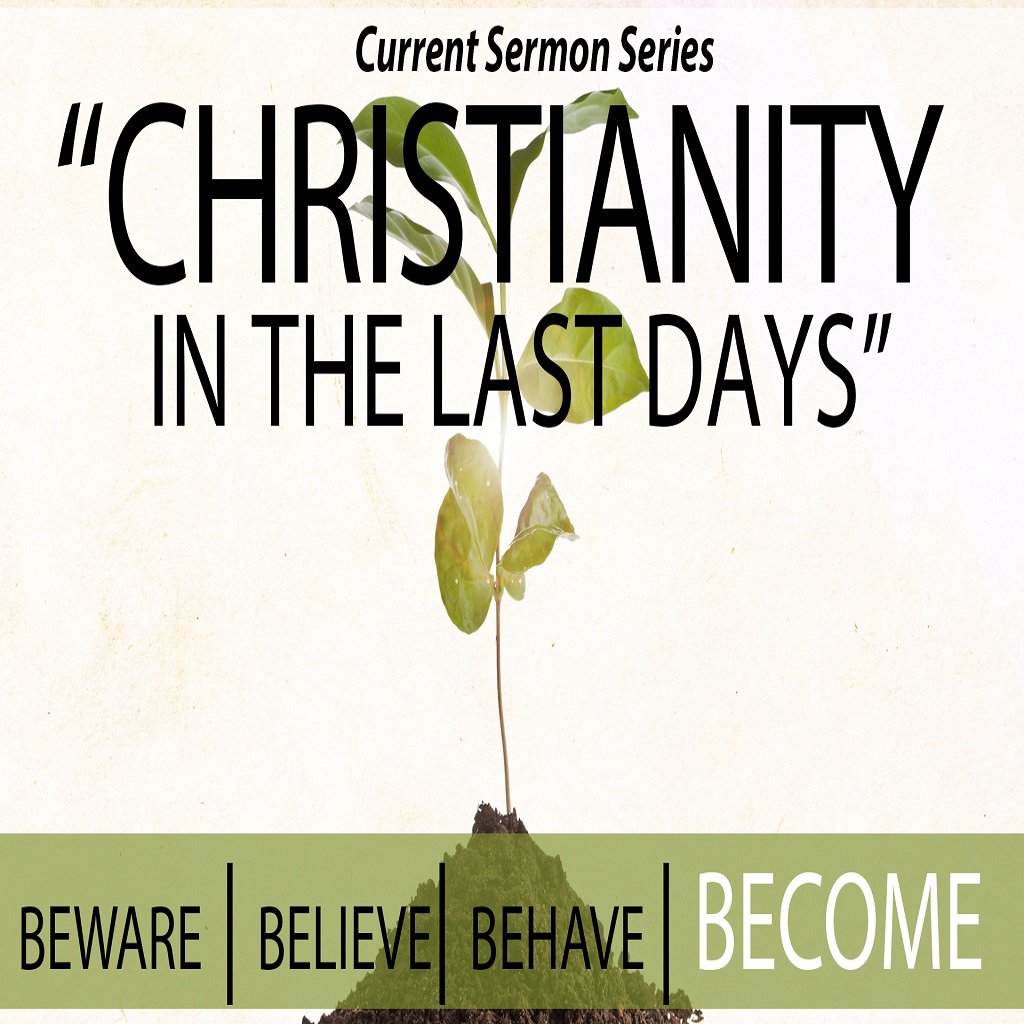 Current Sermon Series

"CHRISTIANITY IN THE LAST DAYS"

BEWARE | BELIEVE | BEHAVE | BECOME